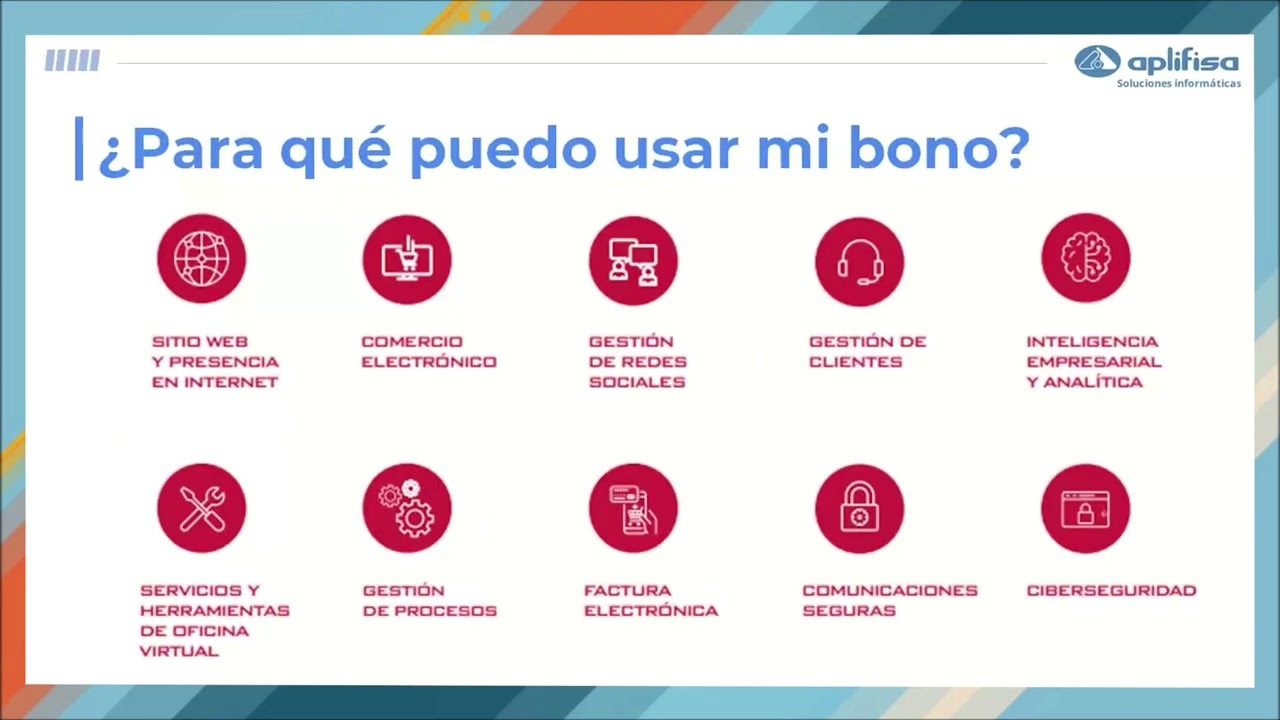 aplifisa
Soluciones informáticas

¿Para qué puedo usar mi bono?

SITIO WEB Y PRESENCIA EN INTERNET

COMERCIO ELECTRÓNICO

GESTIÓN DE REDES SOCIALES

GESTIÓN DE CLIENTES

INTELIGENCIA EMPRESARIAL Y ANALÍTICA

SERVICIOS Y HERRAMIENTAS DE OFICINA VIRTUAL

GESTIÓN DE PROCESOS

FACTURA ELECTRÓNICA

COMUNICACIONES SEGURAS

CIBERSEGURIDAD